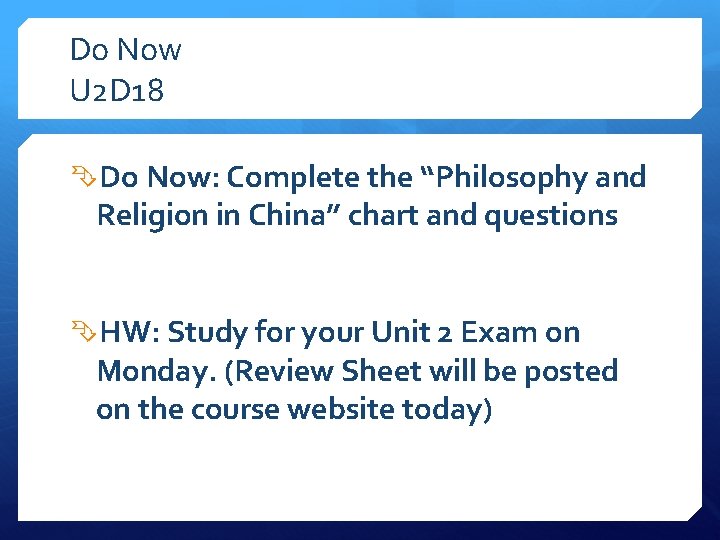 Do Now
U2D18

Do Now: Complete the “Philosophy and Religion in China” chart and questions

HW: Study for your Unit 2 Exam on Monday. (Review Sheet will be posted on the course website today)